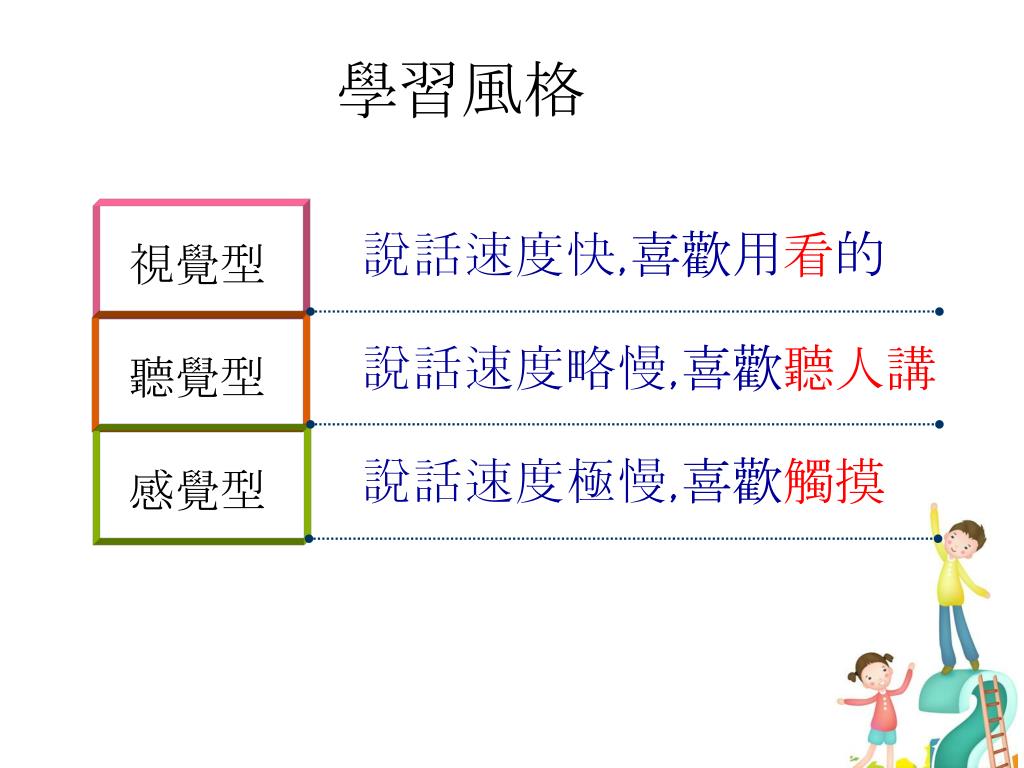 學習風格

視覺型

說話速度快,喜歡用看的

聽覺型

說話速度略慢,喜歡聽人講

感覺型

說話速度極慢,喜歡觸摸